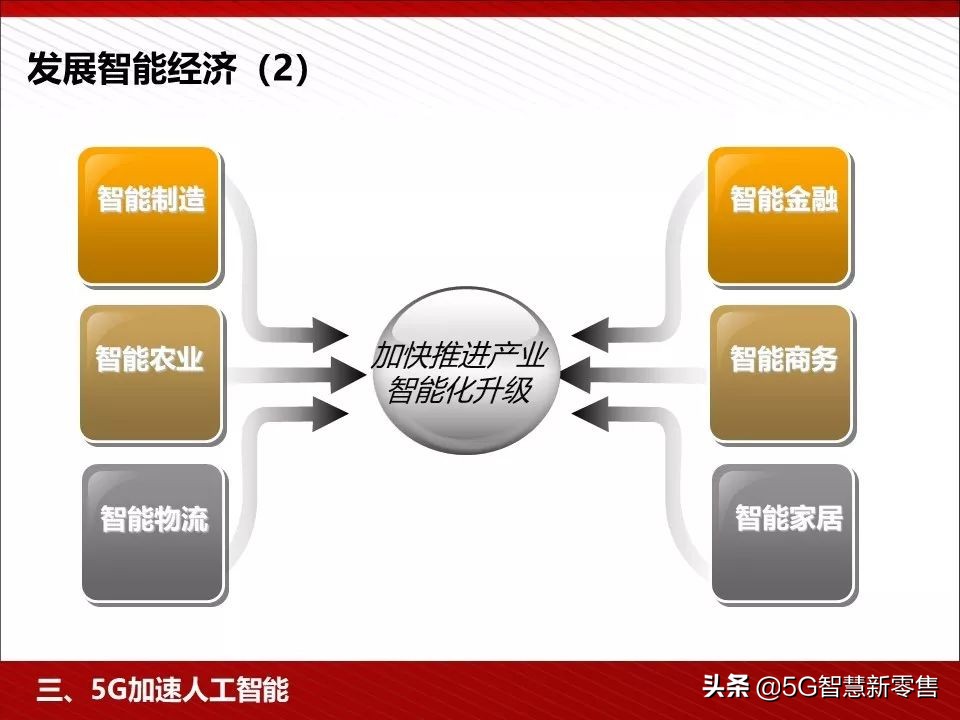 发展智能经济（2）

智能制造

智能农业

智能物流

加快推进产业智能化升级

智能金融

智能商务

智能家居

三、5G加速人工智能

头条 @5G智慧新零售